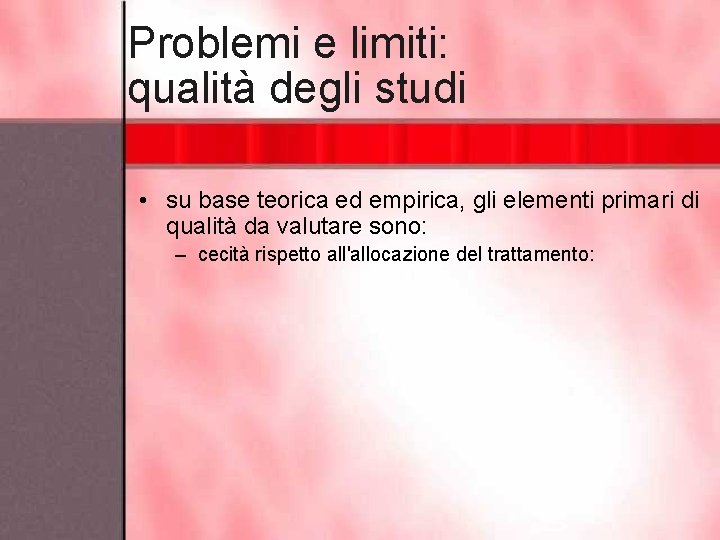 Problemi e limiti: qualità degli studi

• su base teorica ed empirica, gli elementi primari di qualità da valutare sono:
– cecità rispetto all'allocazione del trattamento: